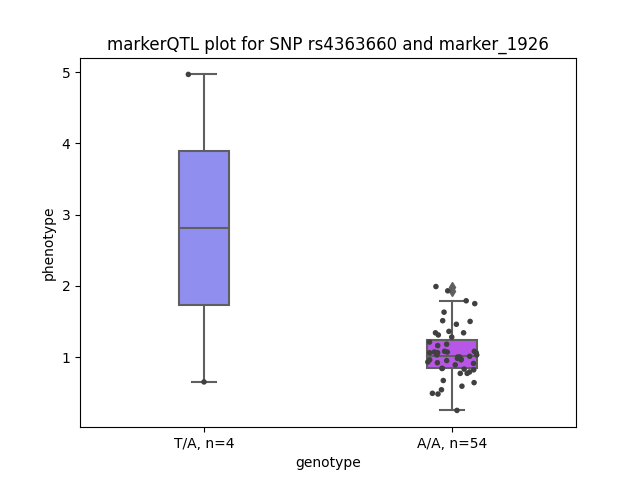 markerQTL plot for SNP rs4363660 and marker_1926

phenotype

5
4
3
2
1

T/A, n=4
A/A, n=54

genotype